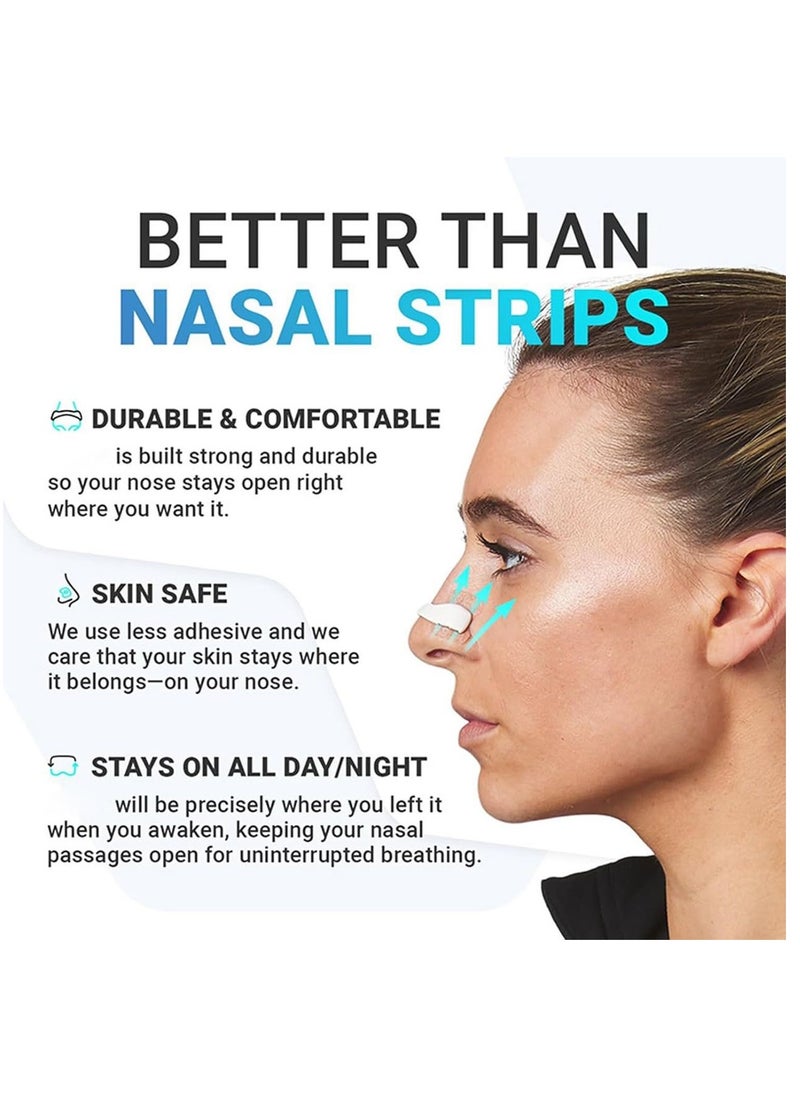 BETTER THAN
NASAL STRIPS

DURABLE & COMFORTABLE
is built strong and durable so your nose stays open right where you want it.

SKIN SAFE
We use less adhesive and we care that your skin stays where it belongs—on your nose.

STAYS ON ALL DAY/NIGHT
will be precisely where you left it when you awaken, keeping your nasal passages open for uninterrupted breathing.